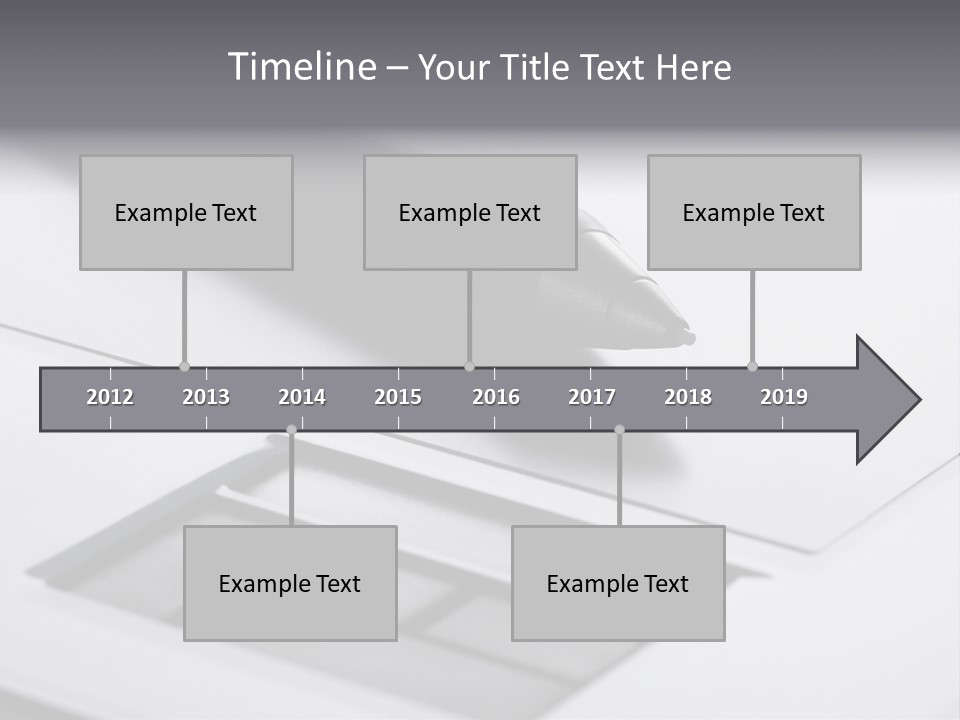 Timeline – Your Title Text Here

Example Text

Example Text

Example Text

2012 2013 2014 2015 2016 2017 2018 2019

Example Text

Example Text